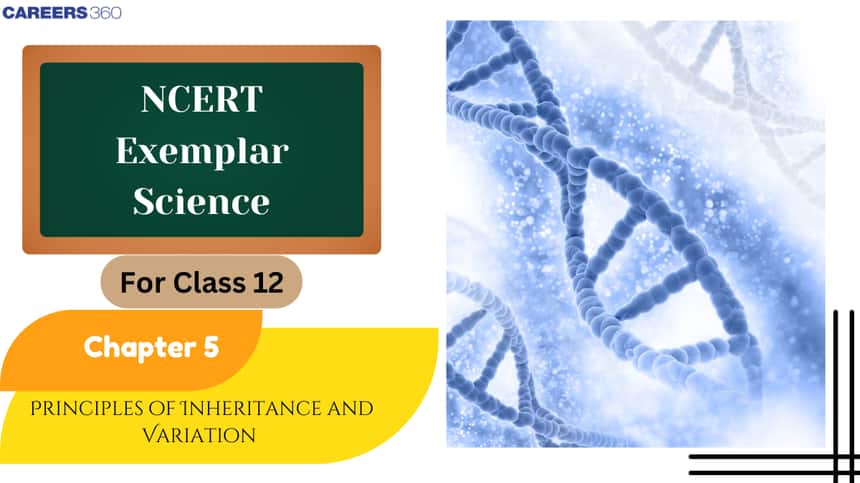 CAREERS360

NCERT Exemplar Science

For Class 12

Chapter 5

PRINCIPLES OF INHERITANCE AND VARIATION